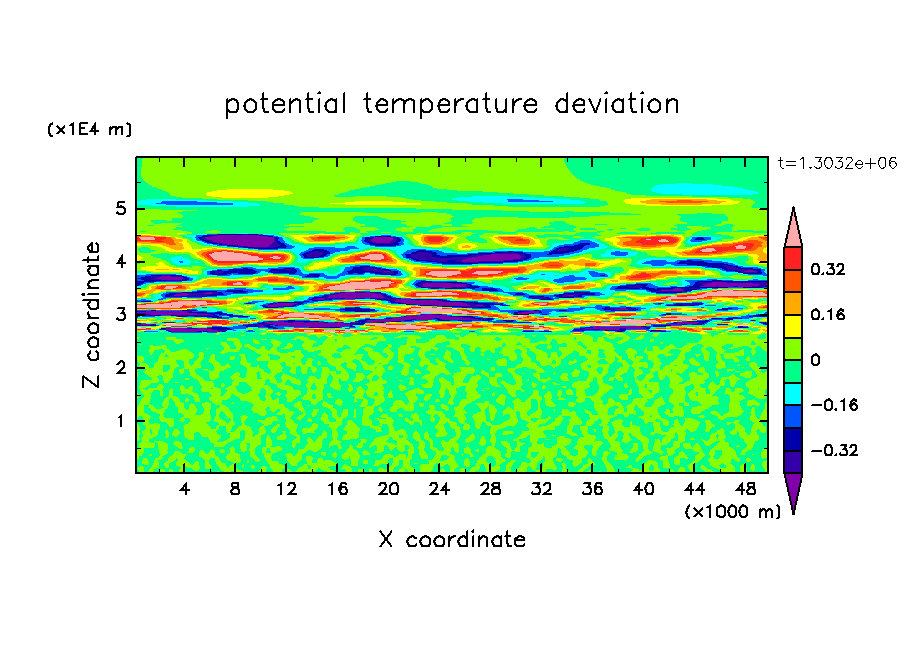 potential temperature deviation

(x1E4 m)

t=1.3032e+06

Z coordinate

5
4
3
2
1

4 8 12 16 20 24 28 32 36 40 44 48

(x1000 m)

X coordinate

0.32
0.16
0
−0.16
−0.32